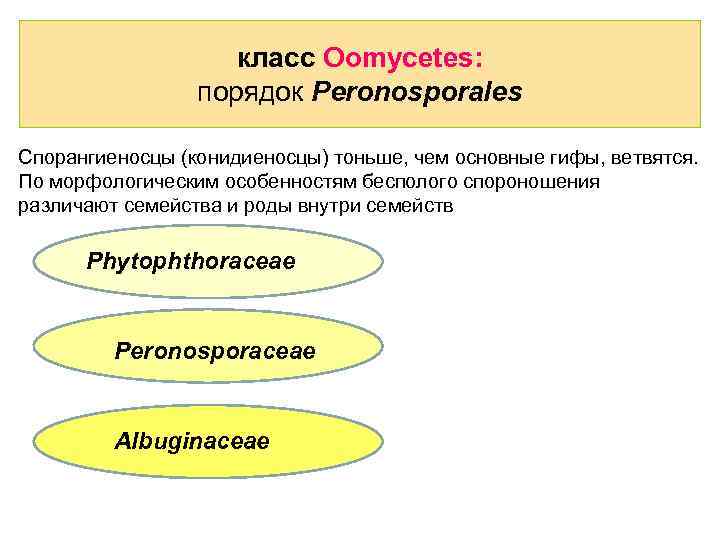 класс Oomycetes:
порядок Peronosporales

Спорангиеносцы (конидиеносцы) тоньше, чем основные гифы, ветвятся. По морфологическим особенностям бесполого спороношения различают семейства и роды внутри семейств

Phytophthoraceae

Peronosporaceae

Albuginaceae